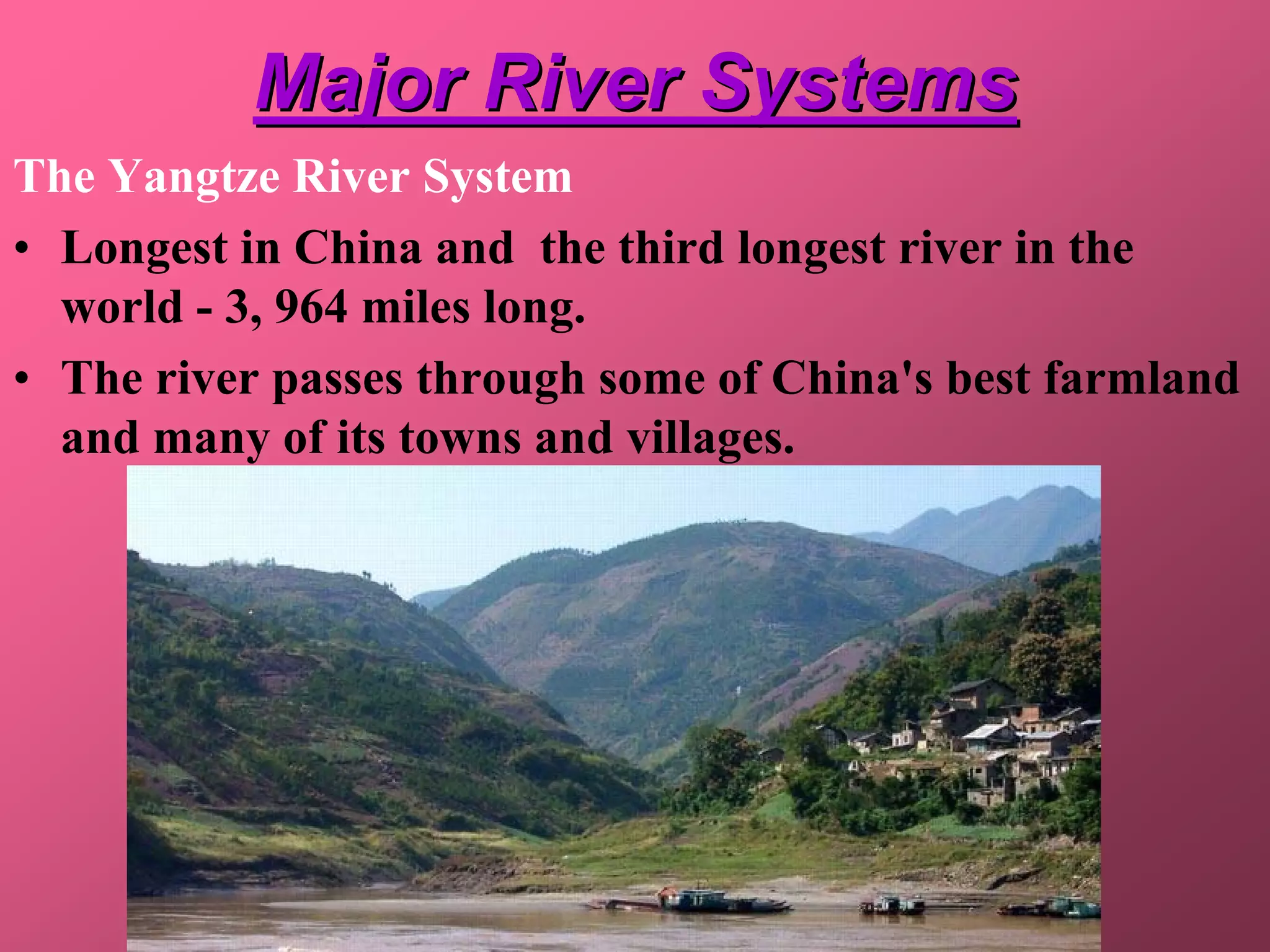 Major River Systems

The Yangtze River System

• Longest in China and the third longest river in the world - 3, 964 miles long.

• The river passes through some of China's best farmland and many of its towns and villages.